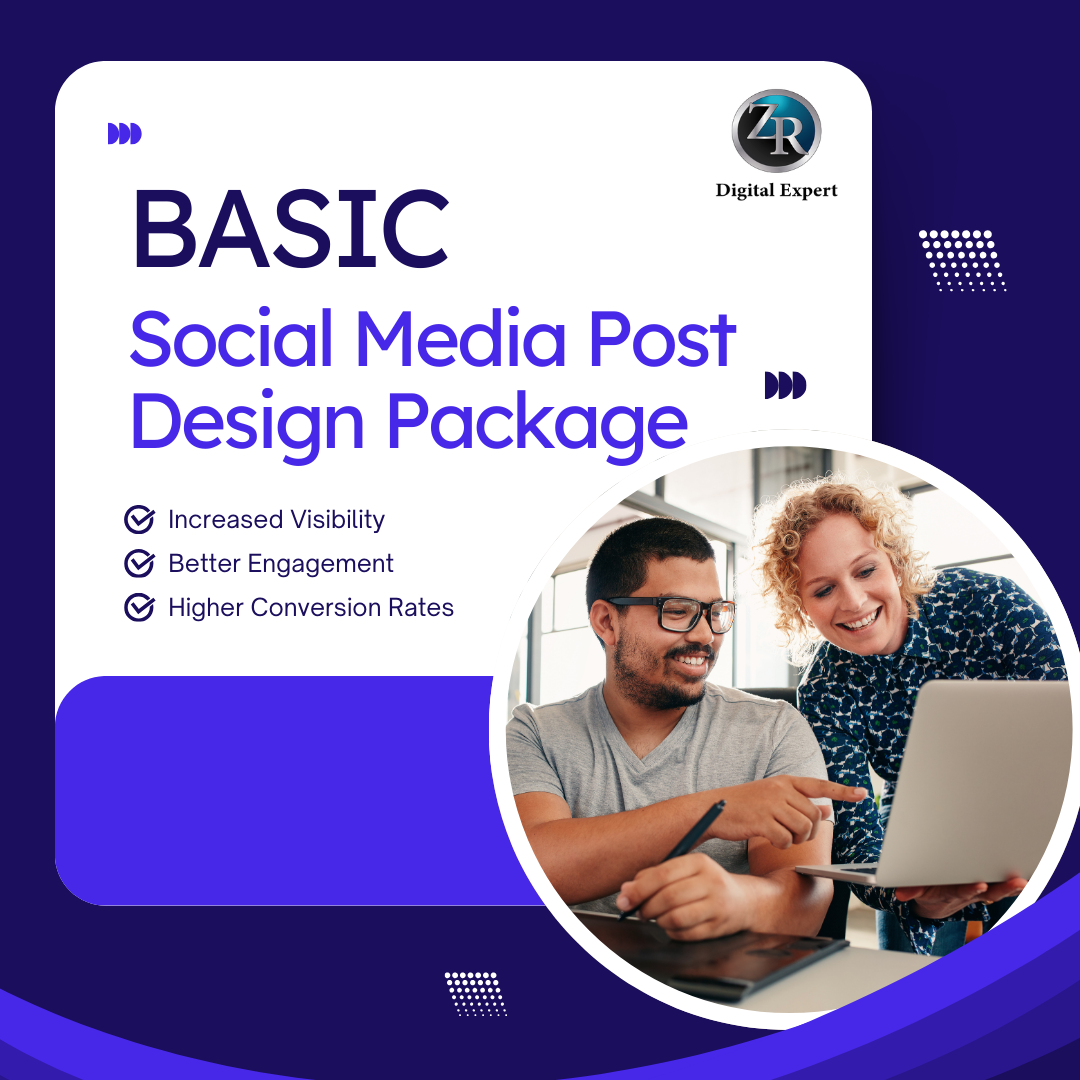 ZR
Digital Expert

BASIC
Social Media Post Design Package

Increased Visibility
Better Engagement
Higher Conversion Rates